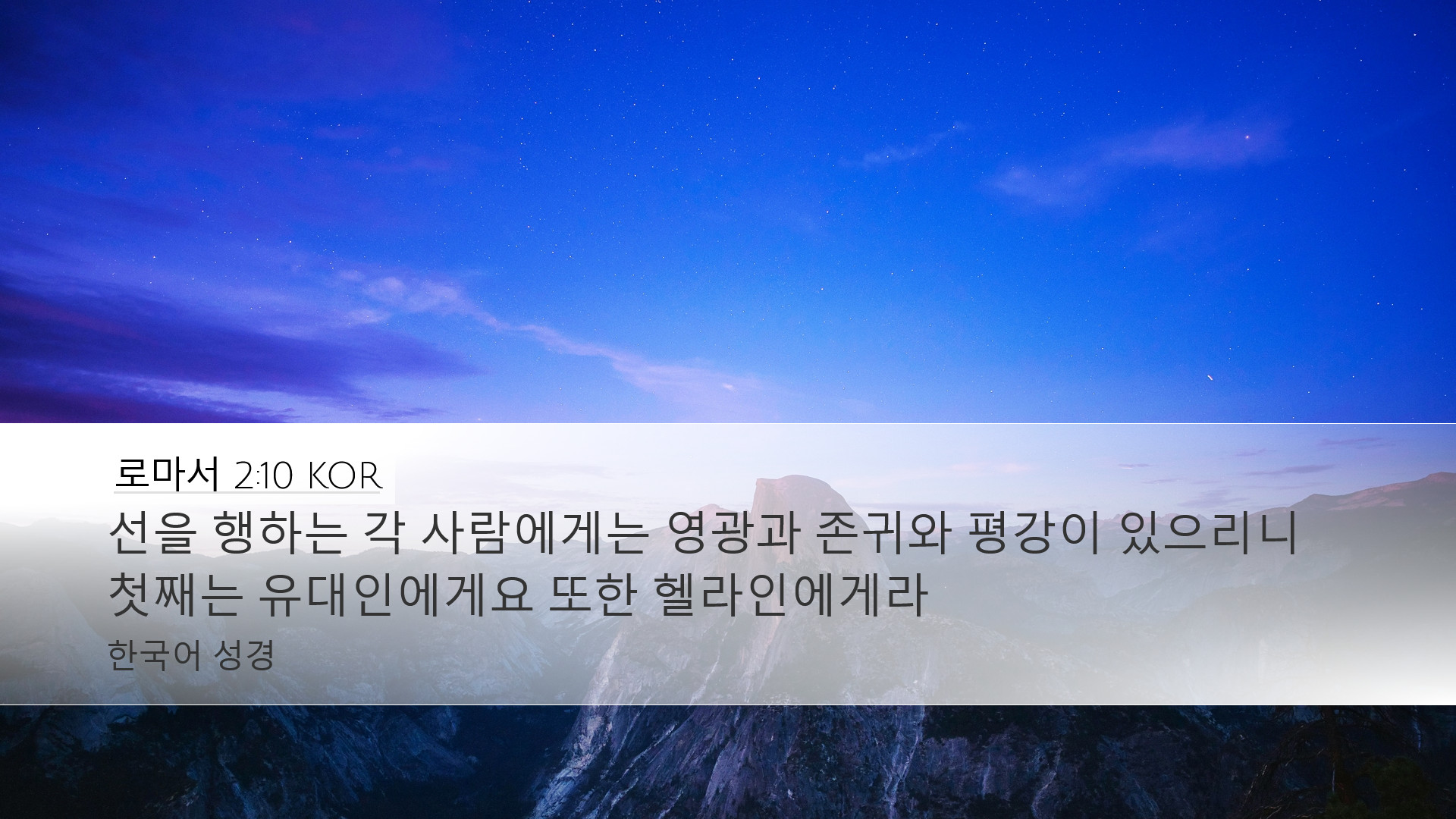 로마서 2:10 KOR

선을 행하는 각 사람에게는 영광과 존귀와 평강이 있으리니 첫째는 유대인에게요 또한 헬라인에게라

한국어 성경